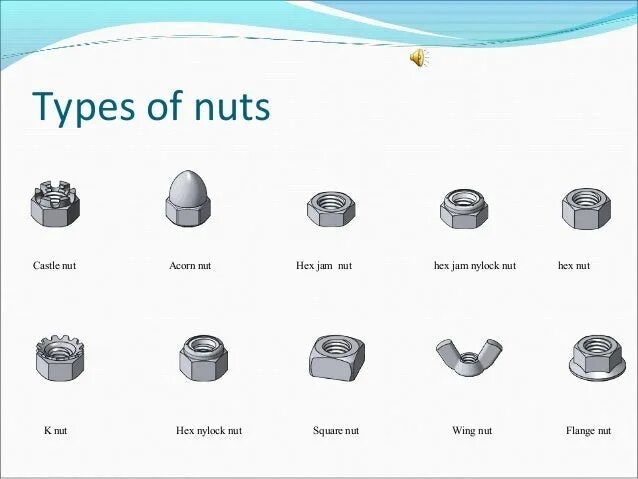 Types of nuts

Castle nut

Acorn nut

Hex jam nut

hex jam nylock nut

hex nut

K nut

Hex nylock nut

Square nut

Wing nut

Flange nut